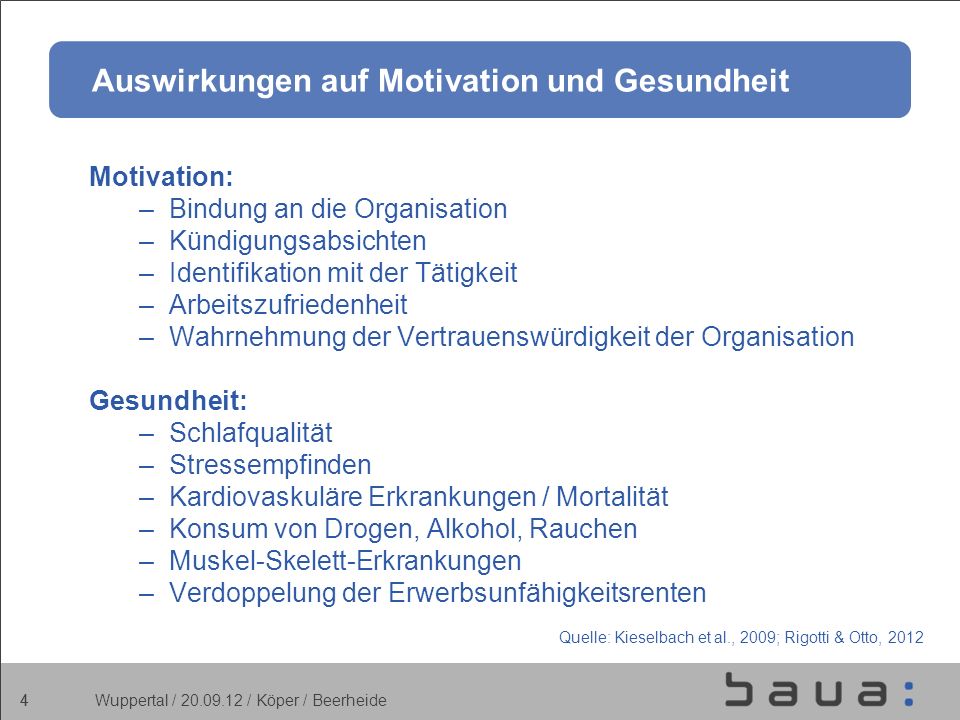 Auswirkungen auf Motivation und Gesundheit

Motivation:
– Bindung an die Organisation
– Kündigungsabsichten
– Identifikation mit der Tätigkeit
– Arbeitszufriedenheit
– Wahrnehmung der Vertrauenswürdigkeit der Organisation

Gesundheit:
– Schlafqualität
– Stressempfinden
– Kardiovaskuläre Erkrankungen / Mortalität
– Konsum von Drogen, Alkohol, Rauchen
– Muskel-Skelett-Erkrankungen
– Verdoppelung der Erwerbsunfähigkeitsrenten

Quelle: Kieselbach et al., 2009; Rigotti & Otto, 2012

4 Wuppertal / 20.09.12 / Köper / Beerheide

baua: